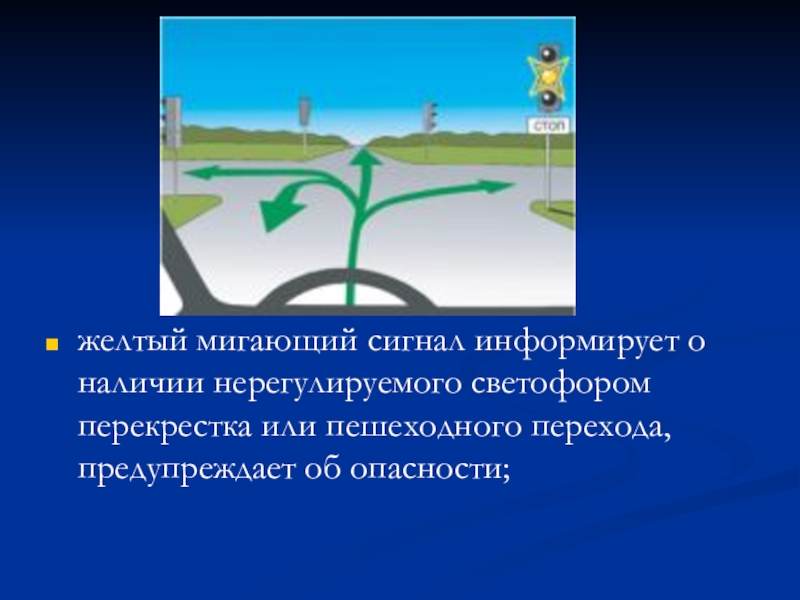 СТОП

желтый мигающий сигнал информирует о наличии нерегулируемого светофором перекрестка или пешеходного перехода, предупреждает об опасности;